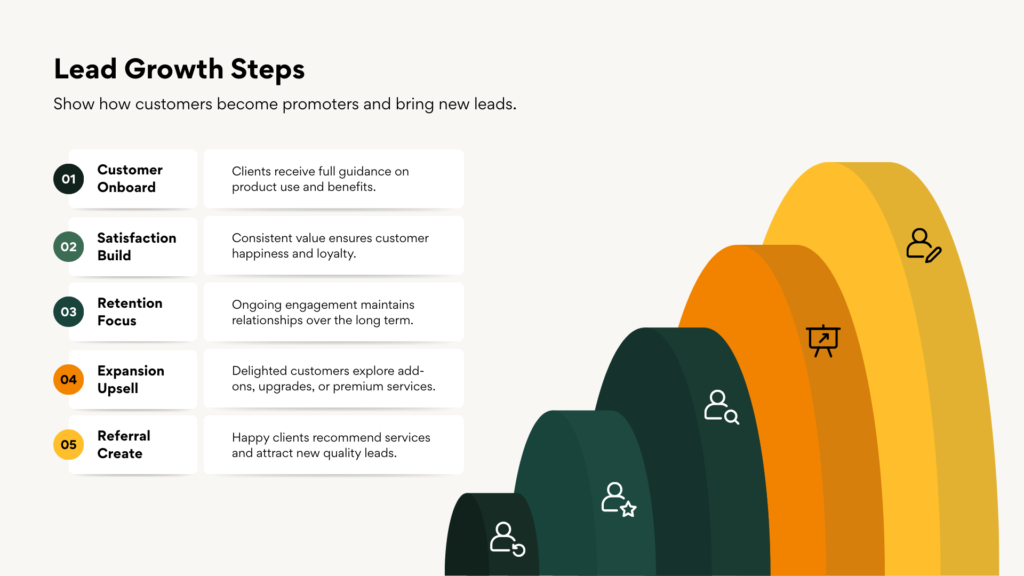 Lead Growth Steps

Show how customers become promoters and bring new leads.

01 Customer Onboard

Clients receive full guidance on product use and benefits.

02 Satisfaction Build

Consistent value ensures customer happiness and loyalty.

03 Retention Focus

Ongoing engagement maintains relationships over the long term.

04 Expansion Upsell

Delighted customers explore add-ons, upgrades, or premium services.

05 Referral Create

Happy clients recommend services and attract new quality leads.